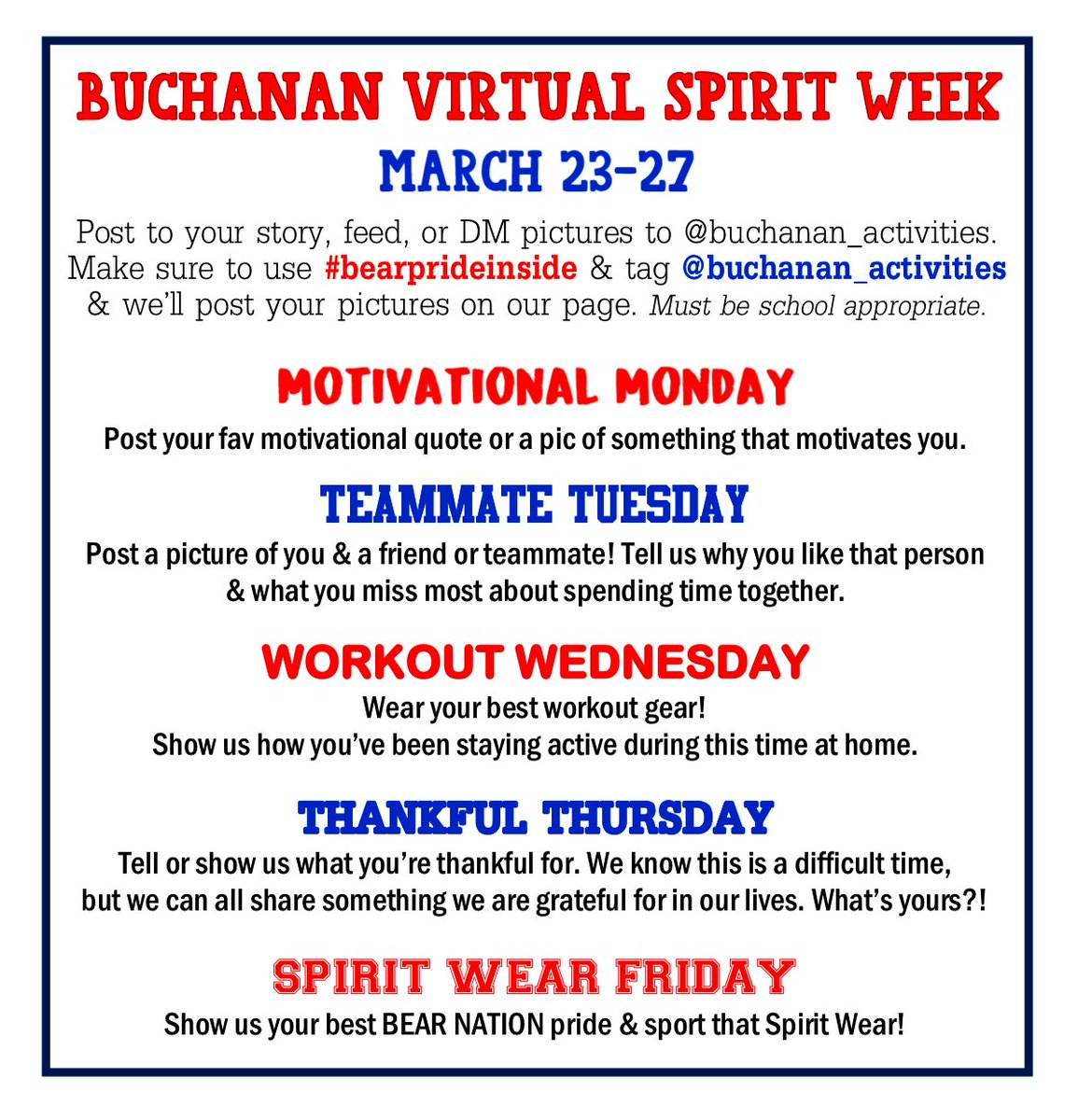 BUCHANAN VIRTUAL SPIRIT WEEK

MARCH 23-27

Post to your story, feed, or DM pictures to @buchanan_activities. Make sure to use #bearprideinside & tag @buchanan_activities & we'll post your pictures on our page. Must be school appropriate.

MOTIVATIONAL MONDAY

Post your fav motivational quote or a pic of something that motivates you.

TEAMMATE TUESDAY

Post a picture of you & a friend or teammate! Tell us why you like that person & what you miss most about spending time together.

WORKOUT WEDNESDAY

Wear your best workout gear!
Show us how you've been staying active during this time at home.

THANKFUL THURSDAY

Tell or show us what you're thankful for. We know this is a difficult time, but we can all share something we are grateful for in our lives. What's yours?!

SPIRIT WEAR FRIDAY

Show us your best BEAR NATION pride & sport that Spirit Wear!